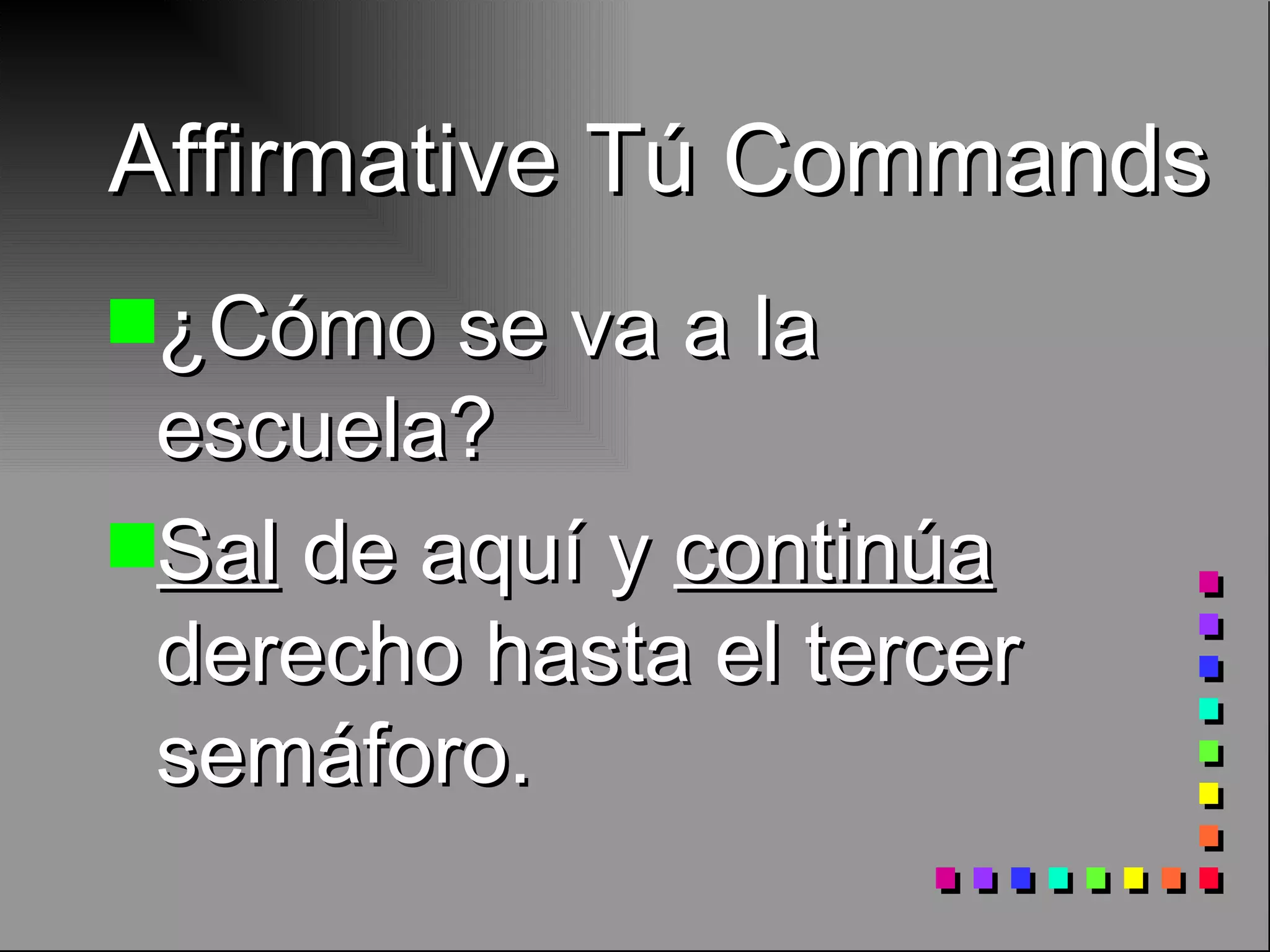 Affirmative Tú Commands

¿Cómo se va a la escuela?

Sal de aquí y continúa derecho hasta el tercer semáforo.